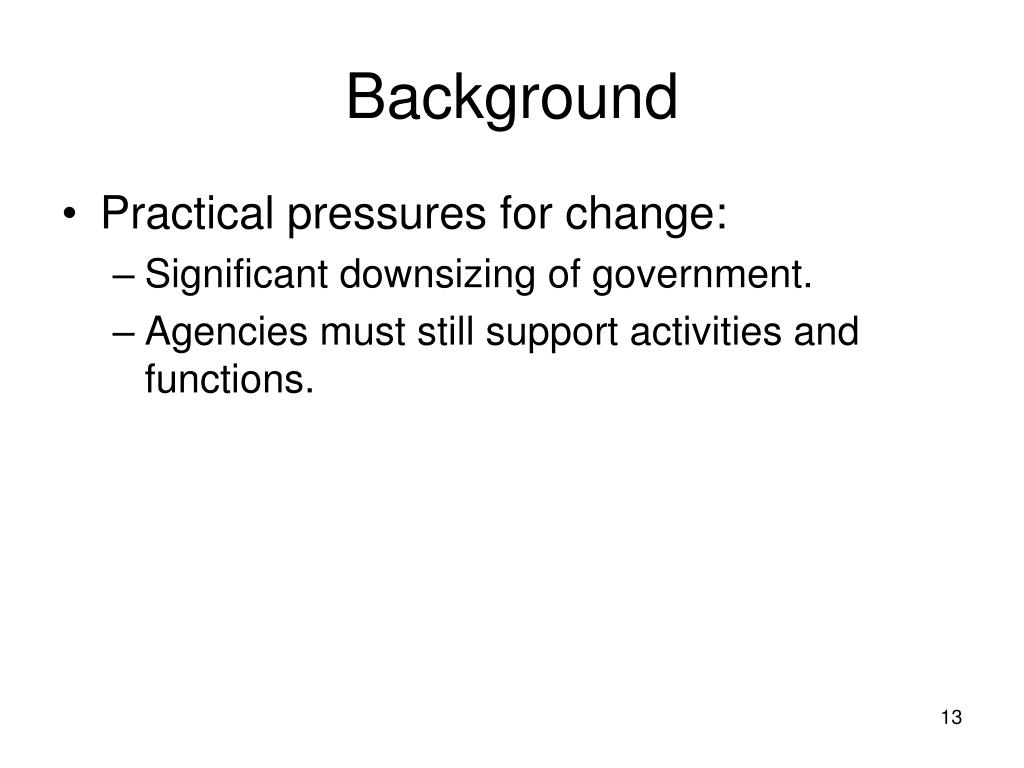 Background

• Practical pressures for change:
– Significant downsizing of government.
– Agencies must still support activities and functions.

13